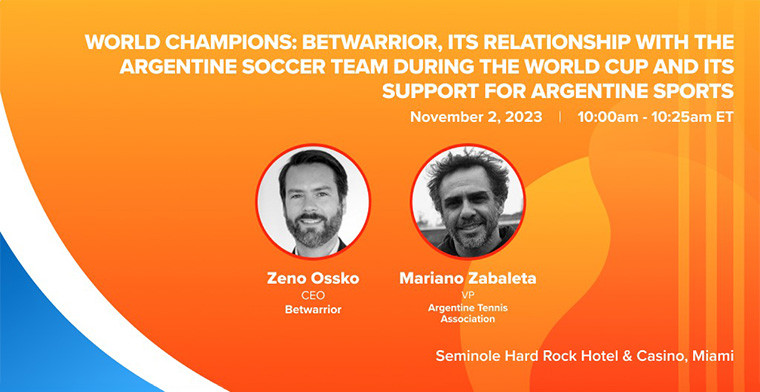 WORLD CHAMPIONS: BETWARRIOR, ITS RELATIONSHIP WITH THE ARGENTINE SOCCER TEAM DURING THE WORLD CUP AND ITS SUPPORT FOR ARGENTINE SPORTS

November 2, 2023 | 10:00am - 10:25am ET

Zeno Ossko
CEO
Betwarrior

Mariano Zabaleta
VP
Argentine Tennis Association

Seminole Hard Rock Hotel & Casino, Miami